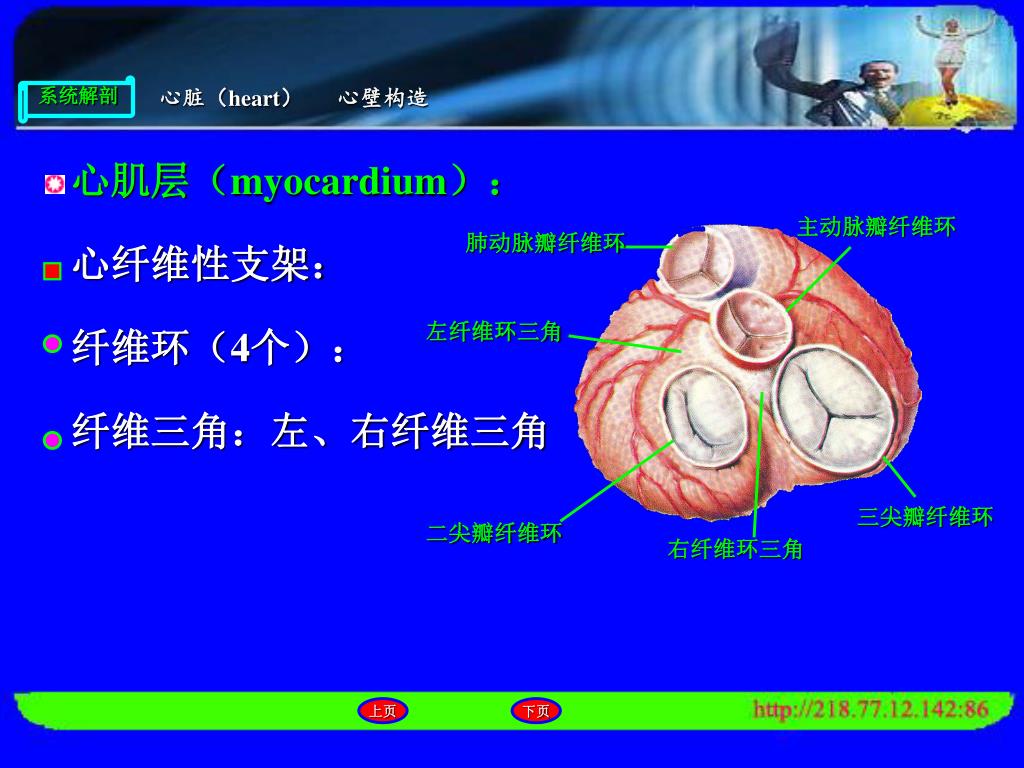 系统解剖　心脏（heart）　心壁构造

心肌层（myocardium）：

心纤维性支架：

纤维环（4个）：

纤维三角：左、右纤维三角

肺动脉瓣纤维环

主动脉瓣纤维环

左纤维环三角

二尖瓣纤维环

右纤维环三角

三尖瓣纤维环

上页　下页

http://218.77.12.142:86